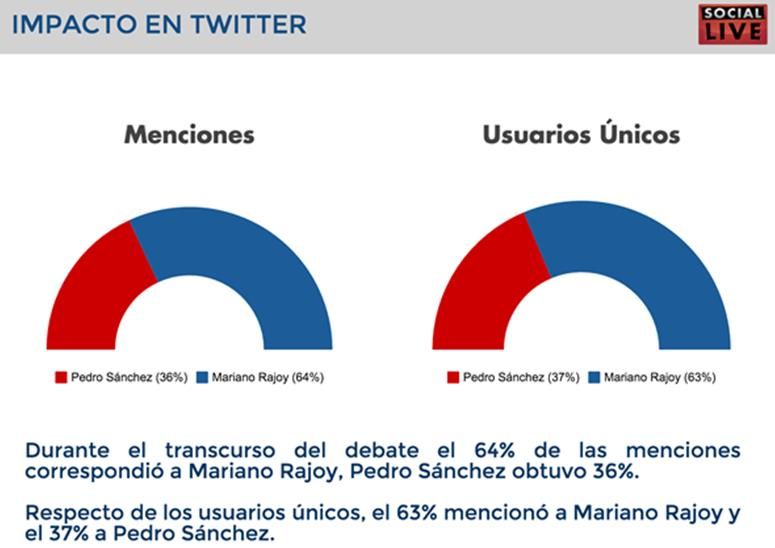 IMPACTO EN TWITTER

SOCIAL LIVE

Menciones

Pedro Sánchez (36%) Mariano Rajoy (64%)

Usuarios Únicos

Pedro Sánchez (37%) Mariano Rajoy (63%)

Durante el transcurso del debate el 64% de las menciones correspondió a Mariano Rajoy, Pedro Sánchez obtuvo 36%.

Respecto de los usuarios únicos, el 63% mencionó a Mariano Rajoy y el 37% a Pedro Sánchez.